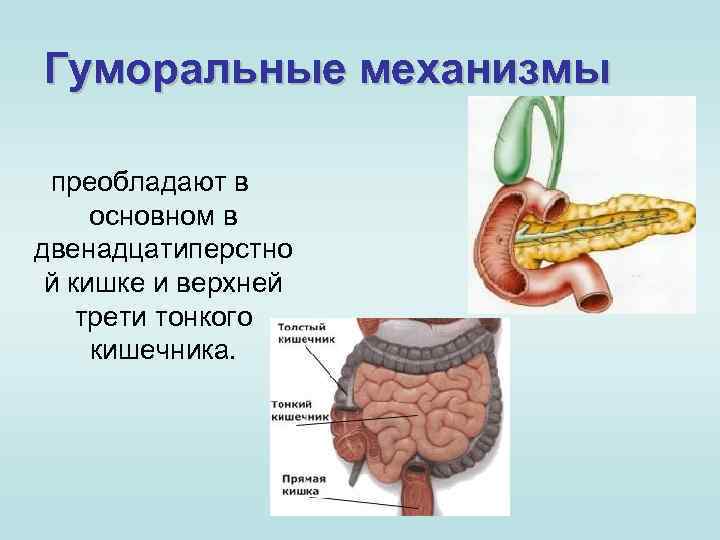 Гуморальные механизмы

преобладают в основном в двенадцатиперстной кишке и верхней трети тонкого кишечника.

Толстый кишечник

Тонкий кишечник

Прямая кишка